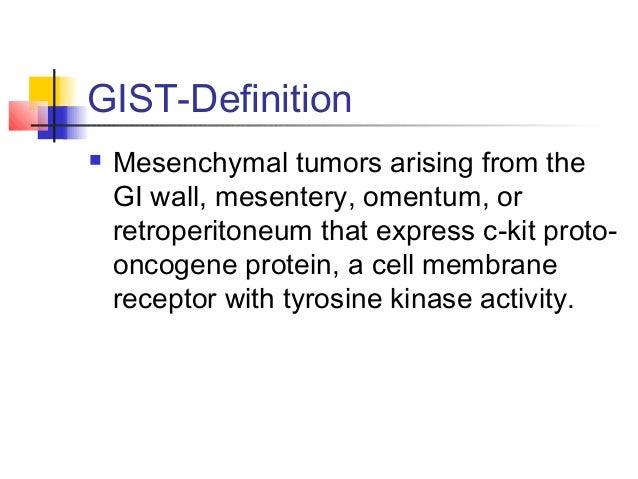 GIST-Definition

Mesenchymal tumors arising from the GI wall, mesentery, omentum, or retroperitoneum that express c-kit proto-oncogene protein, a cell membrane receptor with tyrosine kinase activity.